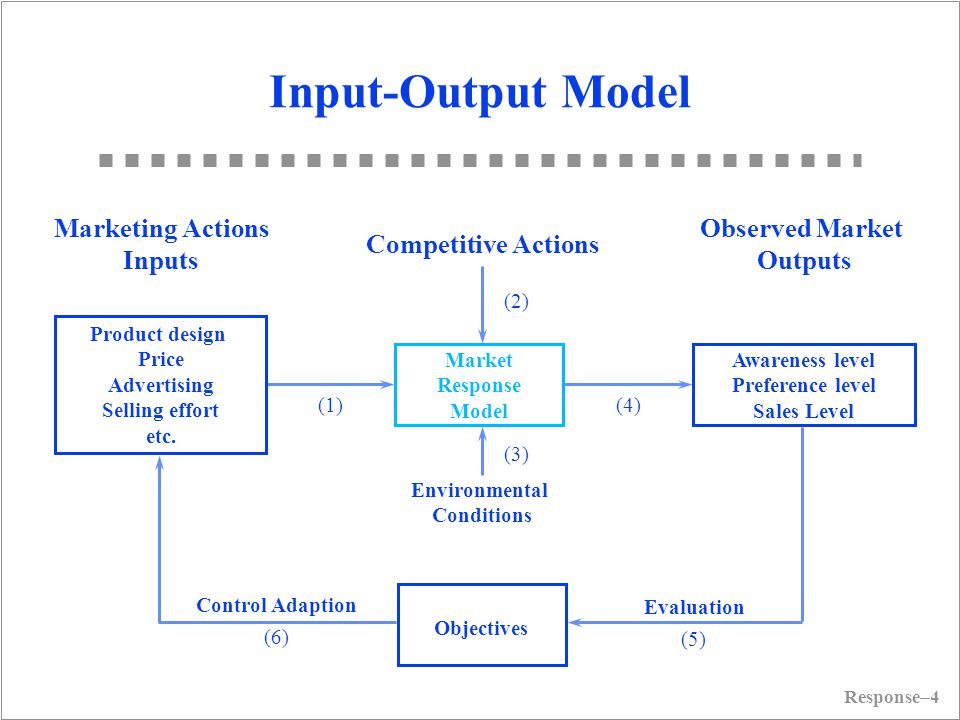 Input-Output Model

Marketing Actions Inputs

Competitive Actions

Observed Market Outputs

(2)

Product design
Price
Advertising
Selling effort
etc.

(1)

Market Response Model

(4)

Awareness level
Preference level
Sales Level

(3)

Environmental Conditions

Control Adaption

(6)

Objectives

Evaluation

(5)

Response–4